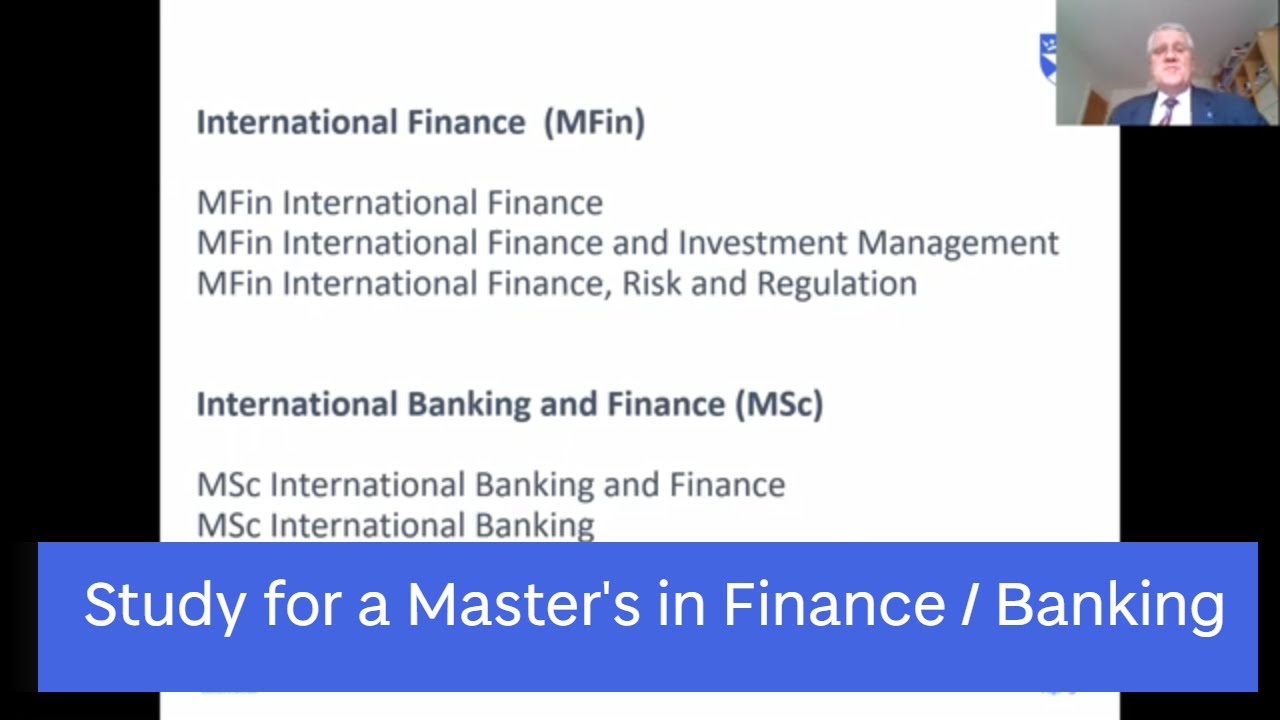 International Finance (MFin)

MFin International Finance
MFin International Finance and Investment Management
MFin International Finance, Risk and Regulation

International Banking and Finance (MSc)

MSc International Banking and Finance
MSc International Banking

Study for a Master's in Finance / Banking